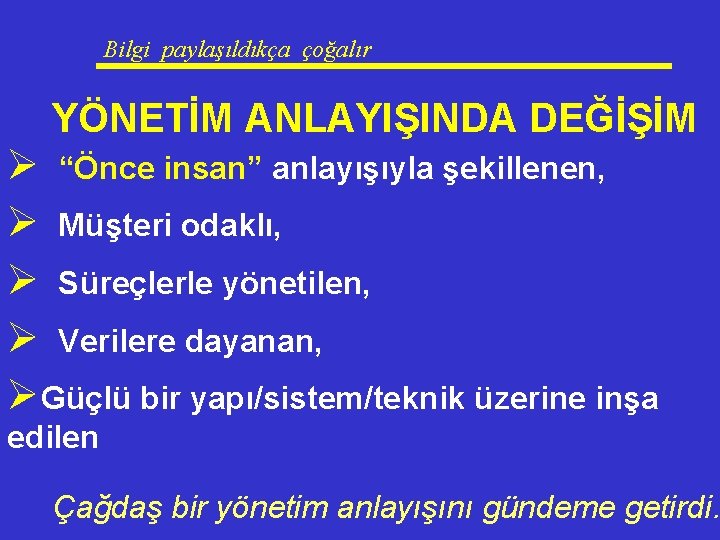 Bilgi paylaşıldıkça çoğalır

YÖNETİM ANLAYIŞINDA DEĞİŞİM

➢ “Önce insan” anlayışıyla şekillenen,

➢ Müşteri odaklı,

➢ Süreçlerle yönetilen,

➢ Verilere dayanan,

➢ Güçlü bir yapı/sistem/teknik üzerine inşa edilen

Çağdaş bir yönetim anlayışını gündeme getirdi.